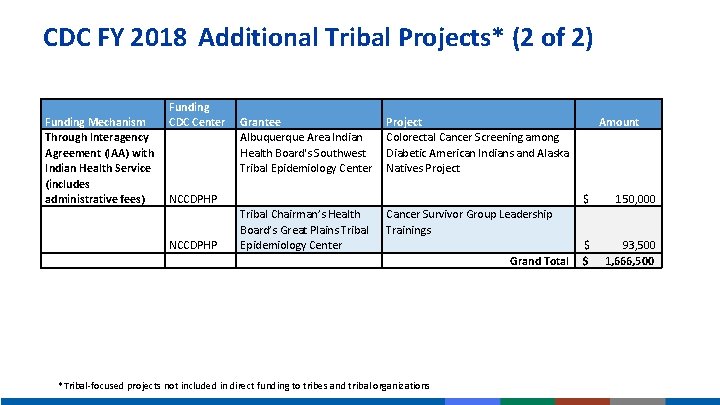 CDC FY 2018 Additional Tribal Projects* (2 of 2)

| Funding Mechanism | Funding CDC Center | Grantee | Project | Amount |
|---|---|---|---|---|
| Through Interagency Agreement (IAA) with Indian Health Service (includes administrative fees) | NCCDPHP | Albuquerque Area Indian Health Board's Southwest Tribal Epidemiology Center | Colorectal Cancer Screening among Diabetic American Indians and Alaska Natives Project | $ 150,000 |
| | NCCDPHP | Tribal Chairman's Health Board's Great Plains Tribal Epidemiology Center | Cancer Survivor Group Leadership Trainings | $ 93,500 |
| | | | Grand Total | $ 1,666,500 |

*Tribal-focused projects not included in direct funding to tribes and tribal organizations